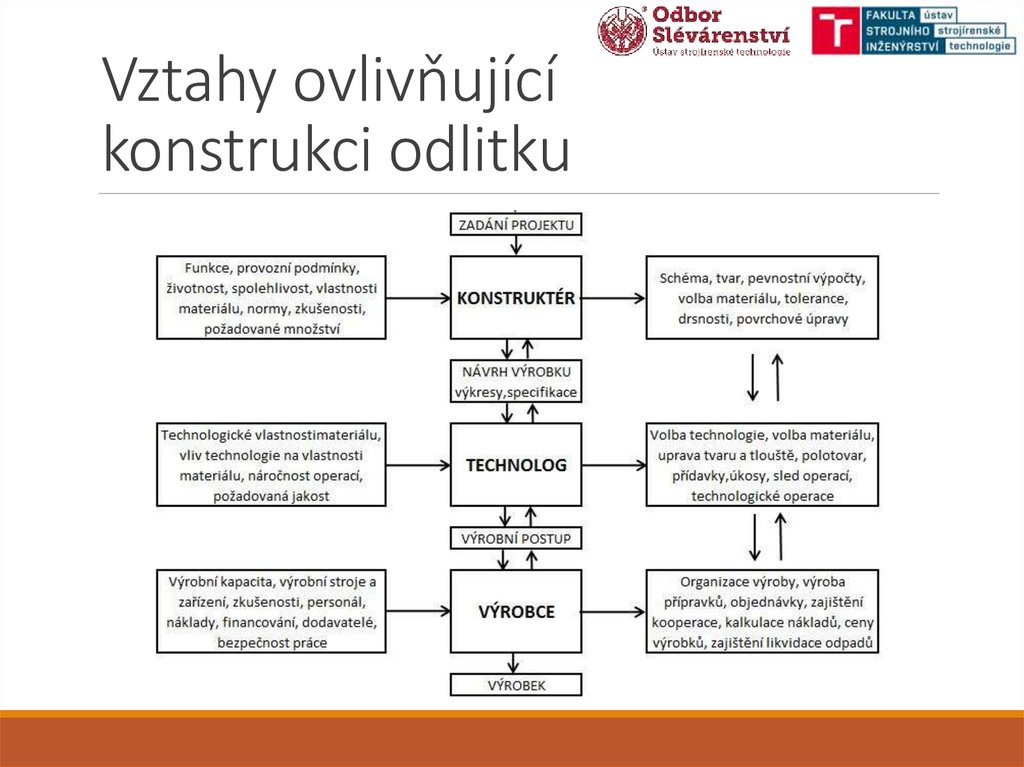 Odbor Slévárenství
Ústav strojírenské technologie

FAKULTA STROJNÍHO INŽENÝRSTVÍ ústav strojírenské technologie

Vztahy ovlivňující konstrukci odlitku

ZADÁNÍ PROJEKTU

Funkce, provozní podmínky, životnost, spolehlivost, vlastnosti materiálu, normy, zkušenosti, požadované množství

KONSTRUKTÉR

Schéma, tvar, pevnostní výpočty, volba materiálu, tolerance, drsnosti, povrchové úpravy

NÁVRH VÝROBKU výkresy,specifikace

Technologické vlastnostimateriálu, vliv technologie na vlastnosti materiálu, náročnost operací, požadovaná jakost

TECHNOLOG

Volba technologie, volba materiálu, uprava tvaru a tloušťě, polotovar, přídavky,úkosy, sled operací, technologické operace

VÝROBNÍ POSTUP

Výrobní kapacita, výrobní stroje a zařízení, zkušenosti, personál, náklady, financování, dodavatelé, bezpečnost práce

VÝROBCE

Organizace výroby, výroba přípravků, objednávky, zajištění kooperace, kalkulace nákladů, ceny výrobků, zajištění likvidace odpadů

VÝROBEK